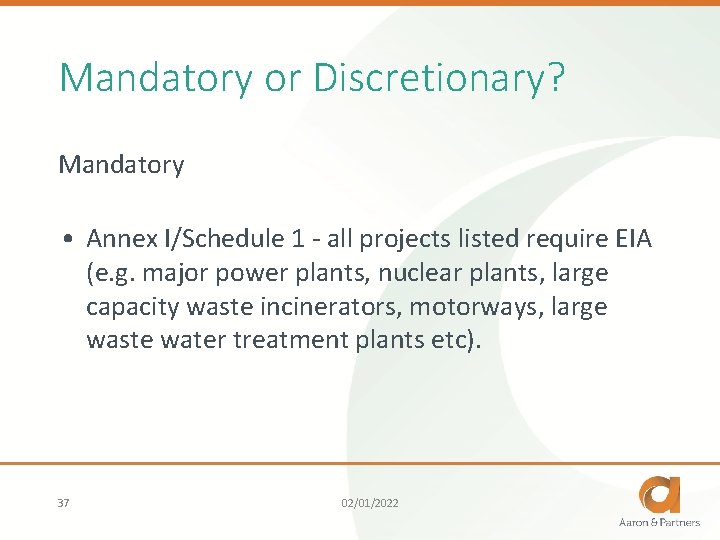 Mandatory or Discretionary?

Mandatory

• Annex I/Schedule 1 - all projects listed require EIA (e.g. major power plants, nuclear plants, large capacity waste incinerators, motorways, large waste water treatment plants etc).

37

02/01/2022

Aaron & Partners